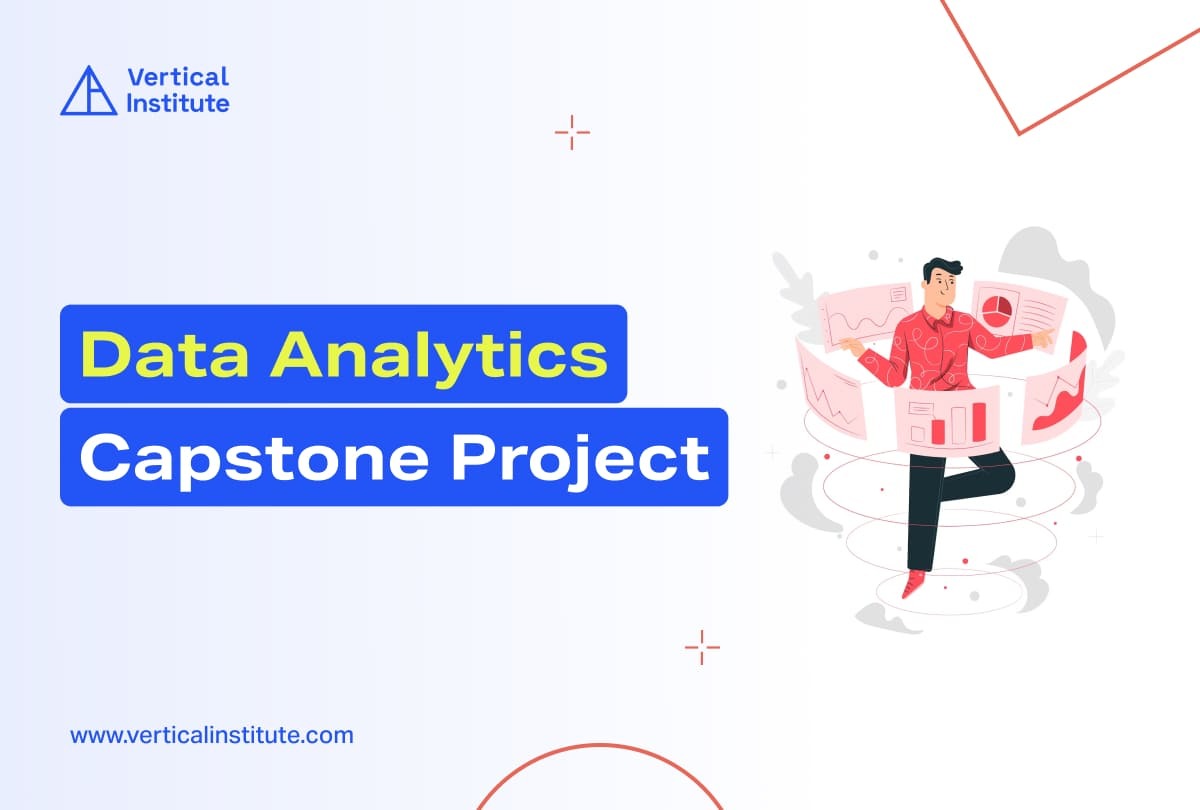 Vertical Institute

Data Analytics
Capstone Project

www.verticalinstitute.com